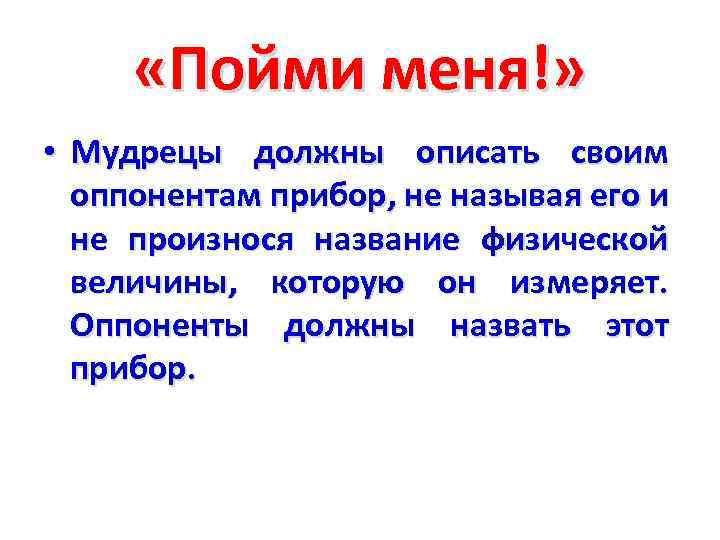 «Пойми меня!»

• Мудрецы должны описать своим оппонентам прибор, не называя его и не произнося название физической величины, которую он измеряет. Оппоненты должны назвать этот прибор.